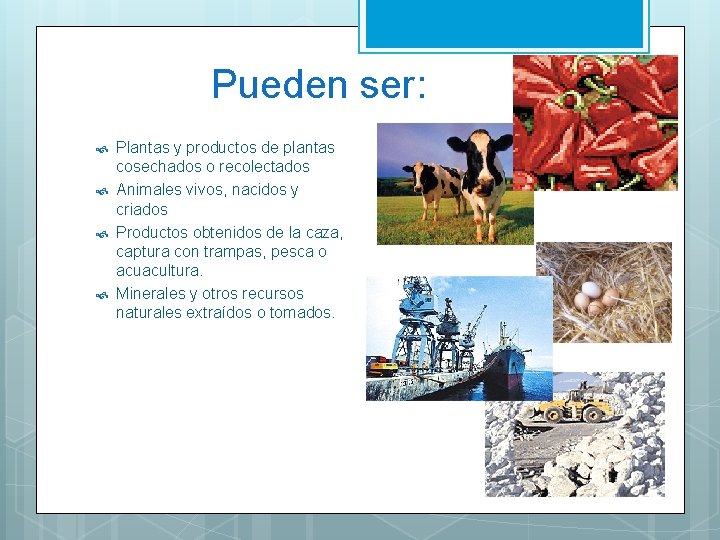 Pueden ser:

Plantas y productos de plantas cosechados o recolectados

Animales vivos, nacidos y criados

Productos obtenidos de la caza, captura con trampas, pesca o acuacultura.

Minerales y otros recursos naturales extraídos o tomados.